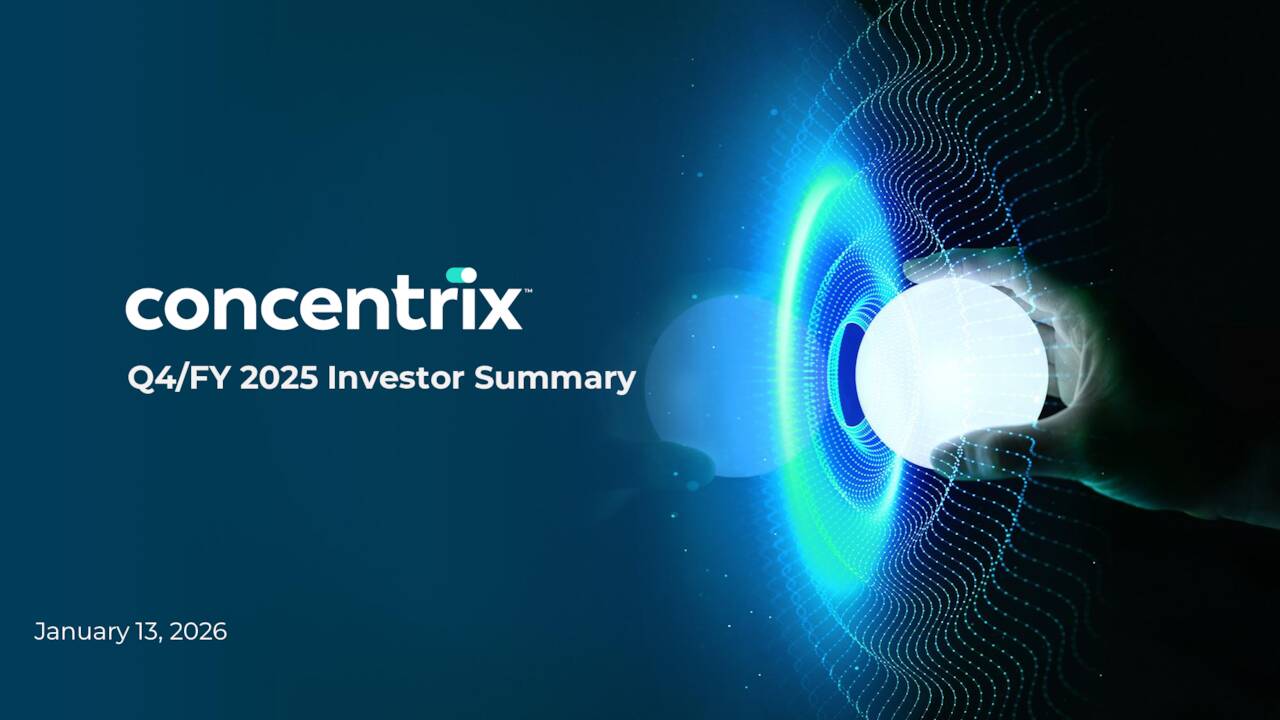 concentrix™

Q4/FY 2025 Investor Summary

January 13, 2026